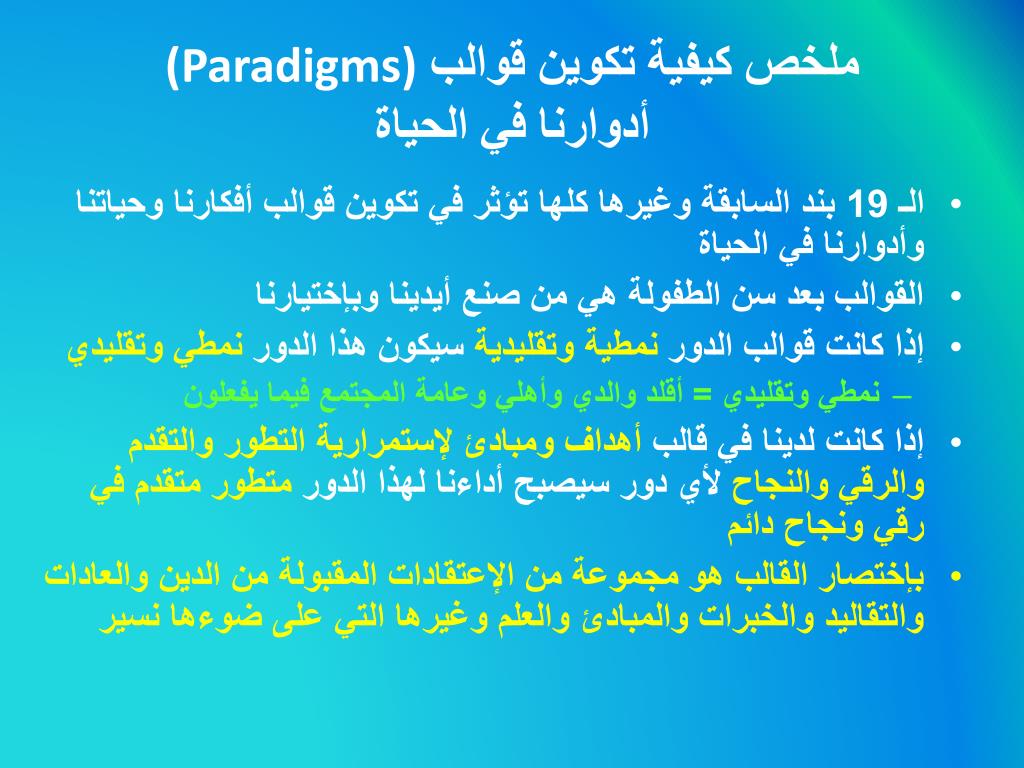 ملخص كيفية تكوين قوالب (Paradigms) أدوارنا في الحياة

• الـ 19 بند السابقة وغيرها كلها تؤثر في تكوين قوالب أفكارنا وحياتنا وأدوارنا في الحياة
• القوالب بعد سن الطفولة هي من صنع أيدينا وبإختيارنا
• إذا كانت قوالب الدور نمطية وتقليدية سيكون هذا الدور نمطي وتقليدي
– نمطي وتقليدي = أقلد والدي وأهلي وعامة المجتمع فيما يفعلون
• إذا كانت لدينا في قالب أهداف ومبادئ لإستمرارية التطور والتقدم والرقي والنجاح لأي دور سيصبح أداءنا لهذا الدور متطور متقدم في رقي ونجاح دائم
• بإختصار القالب هو مجموعة من الإعتقادات المقبولة من الدين والعادات والتقاليد والخبرات والمبادئ والعلم وغيرها التي على ضوءها نسير